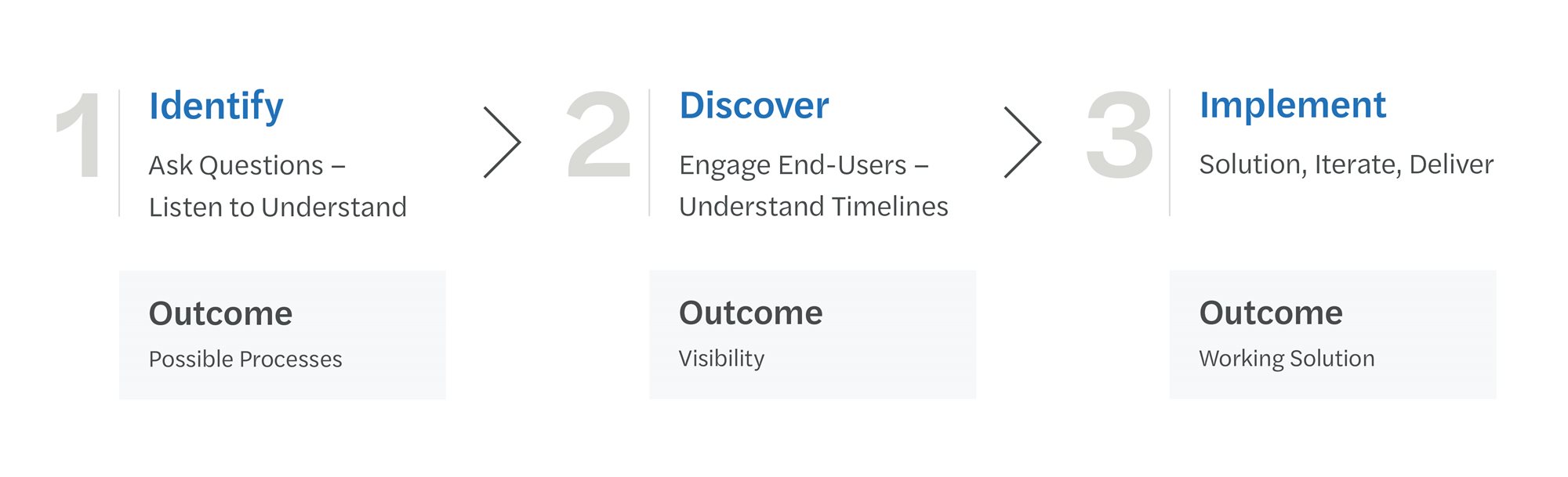 1

Identify

Ask Questions – Listen to Understand

Outcome

Possible Processes

2

Discover

Engage End-Users – Understand Timelines

Outcome

Visibility

3

Implement

Solution, Iterate, Deliver

Outcome

Working Solution